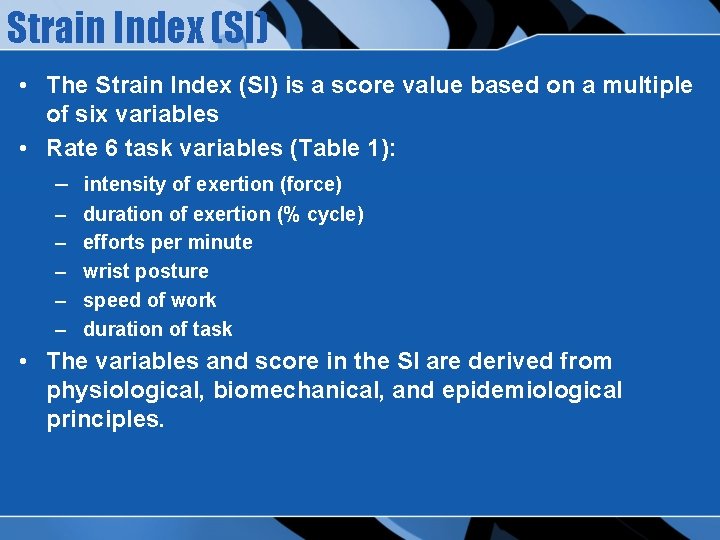 Strain Index (SI)

• The Strain Index (SI) is a score value based on a multiple of six variables
• Rate 6 task variables (Table 1):
– intensity of exertion (force)
– duration of exertion (% cycle)
– efforts per minute
– wrist posture
– speed of work
– duration of task
• The variables and score in the SI are derived from physiological, biomechanical, and epidemiological principles.